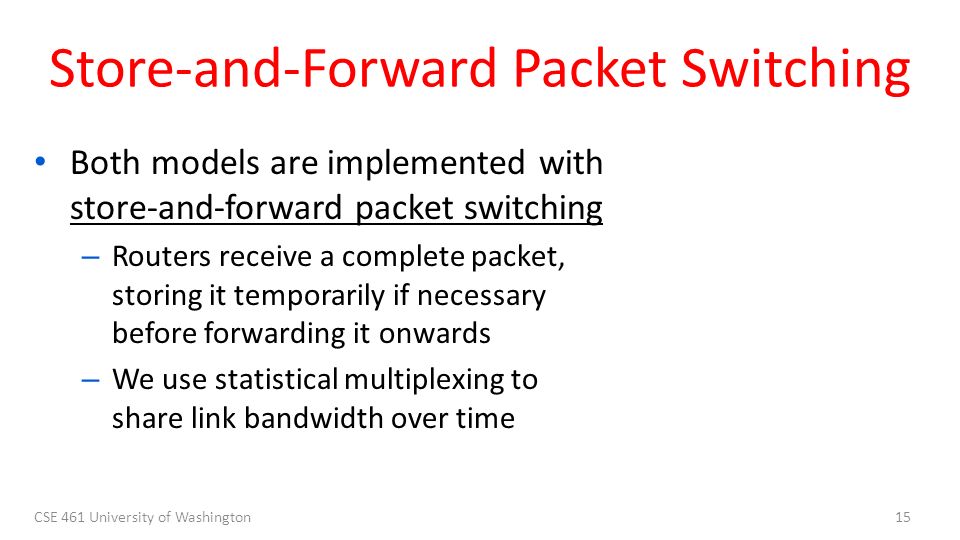 Store-and-Forward Packet Switching

• Both models are implemented with store-and-forward packet switching

– Routers receive a complete packet, storing it temporarily if necessary before forwarding it onwards

– We use statistical multiplexing to share link bandwidth over time

CSE 461 University of Washington

15